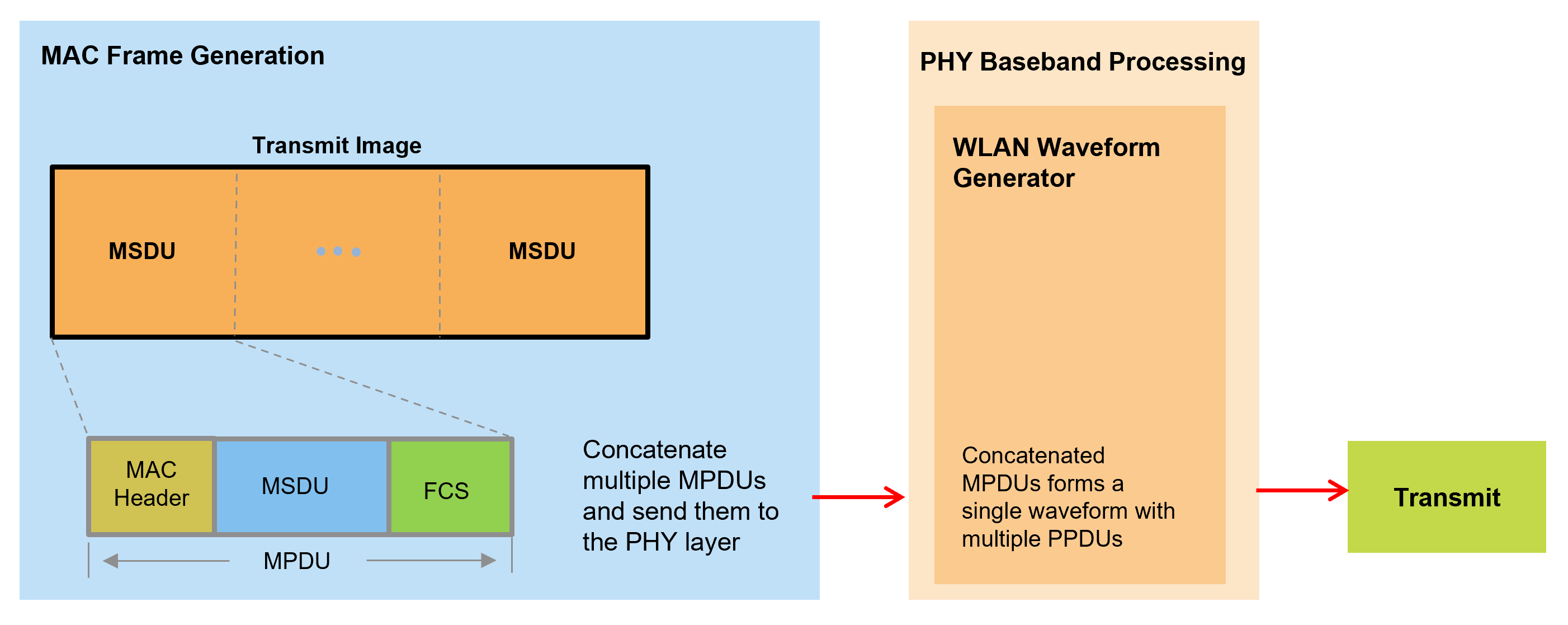 MAC Frame Generation

Transmit Image

MSDU

MSDU

MAC Header

MSDU

FCS

MPDU

Concatenate multiple MPDUs and send them to the PHY layer

PHY Baseband Processing

WLAN Waveform Generator

Concatenated MPDUs forms a single waveform with multiple PPDUs

Transmit